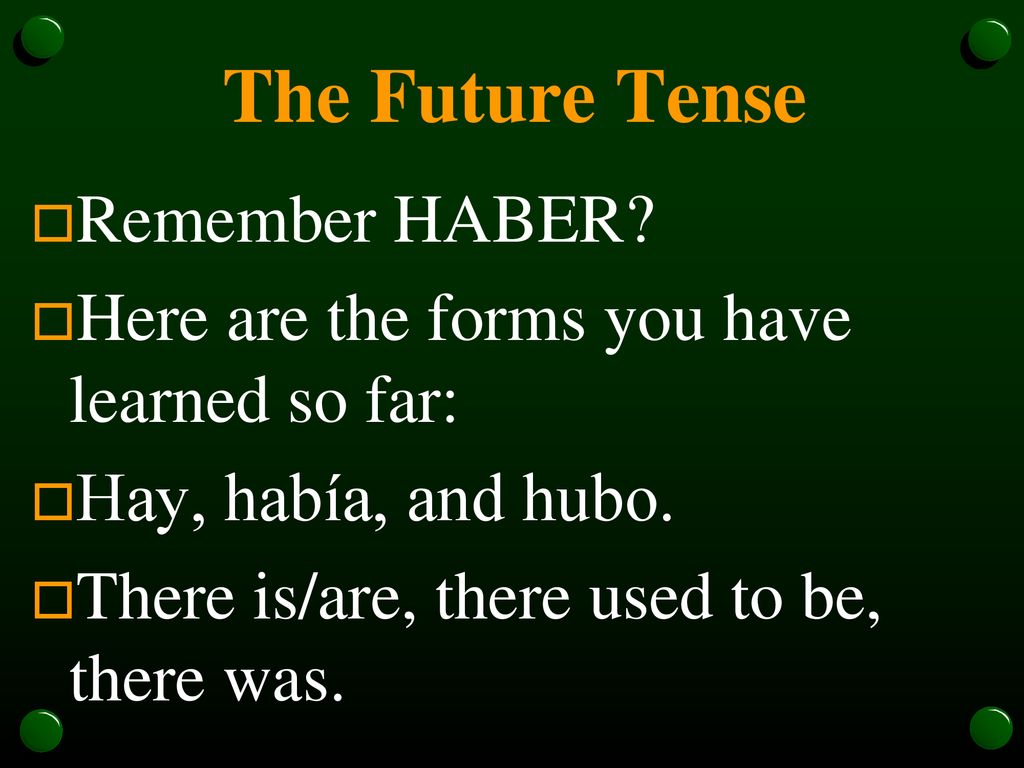 The Future Tense

Remember HABER?

Here are the forms you have learned so far:

Hay, había, and hubo.

There is/are, there used to be, there was.